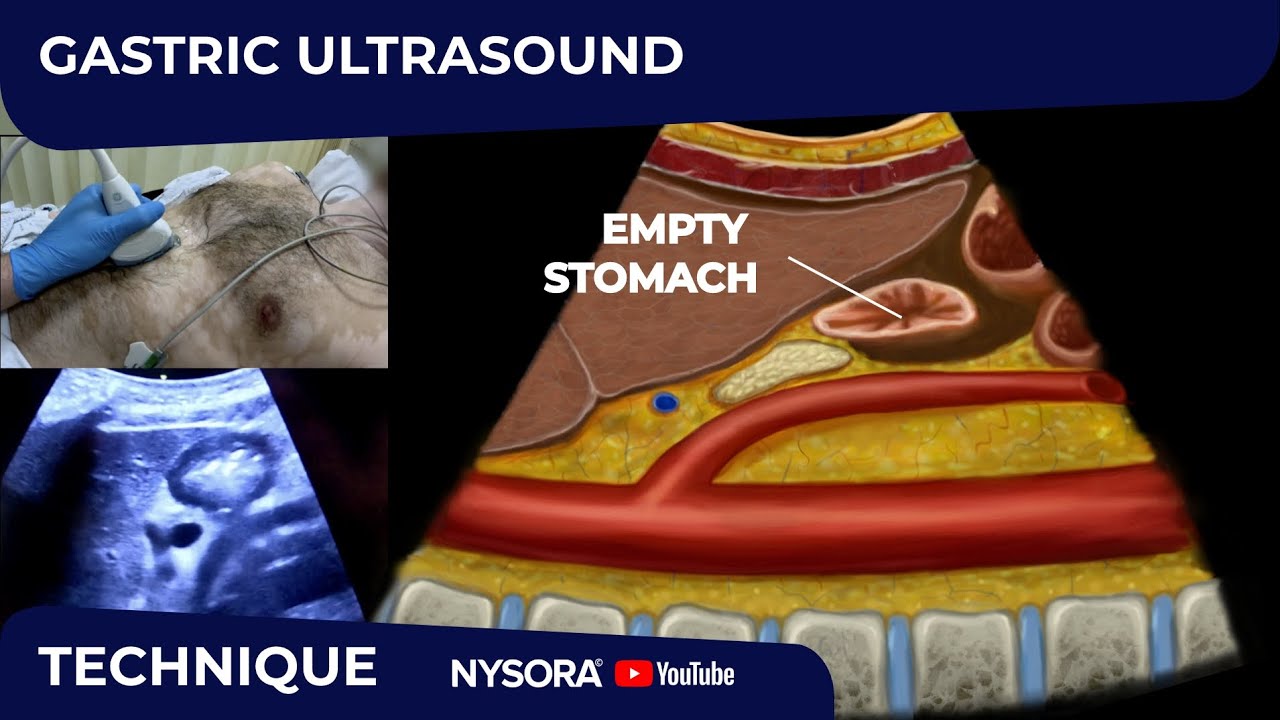 GASTRIC ULTRASOUND

EMPTY STOMACH

TECHNIQUE

NYSORA® YouTube